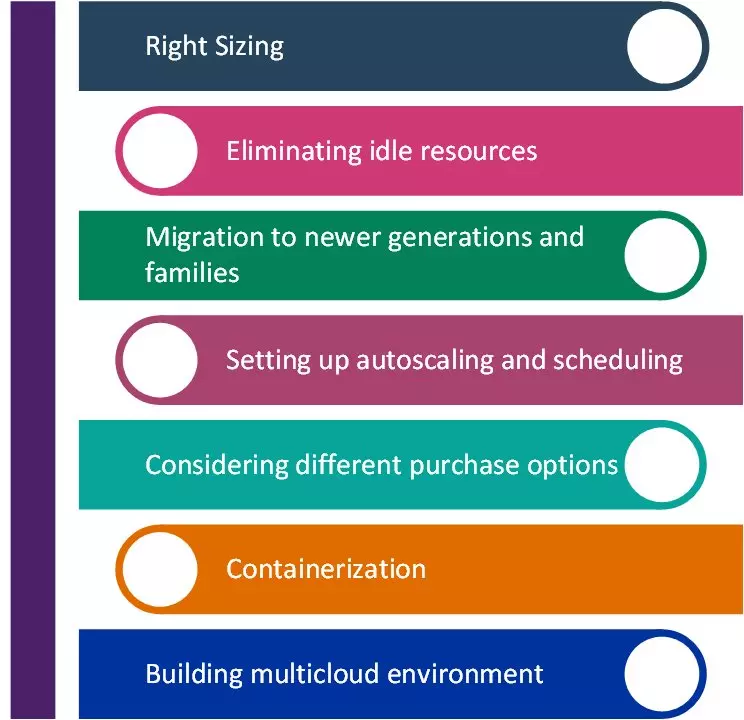 Right Sizing

Eliminating idle resources

Migration to newer generations and families

Setting up autoscaling and scheduling

Considering different purchase options

Containerization

Building multicloud environment